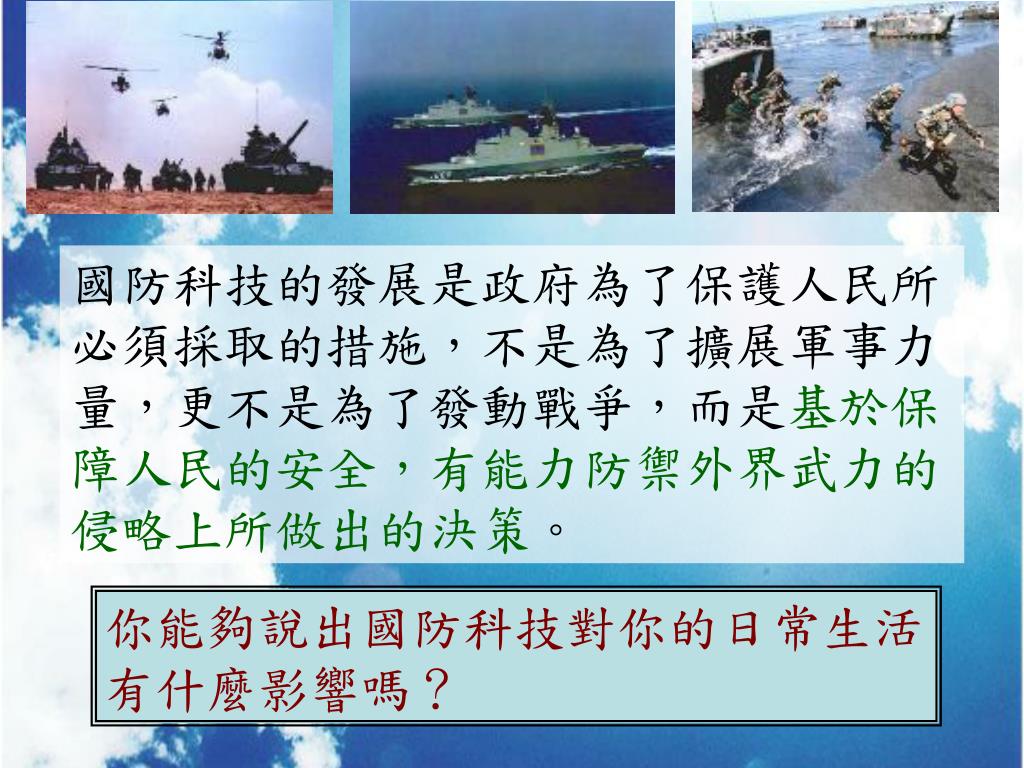 國防科技的發展是政府為了保護人民所必須採取的措施，不是為了擴展軍事力量，更不是為了發動戰爭，而是基於保障人民的安全，有能力防禦外界武力的侵略上所做出的決策。

你能夠說出國防科技對你的日常生活有什麼影響嗎？